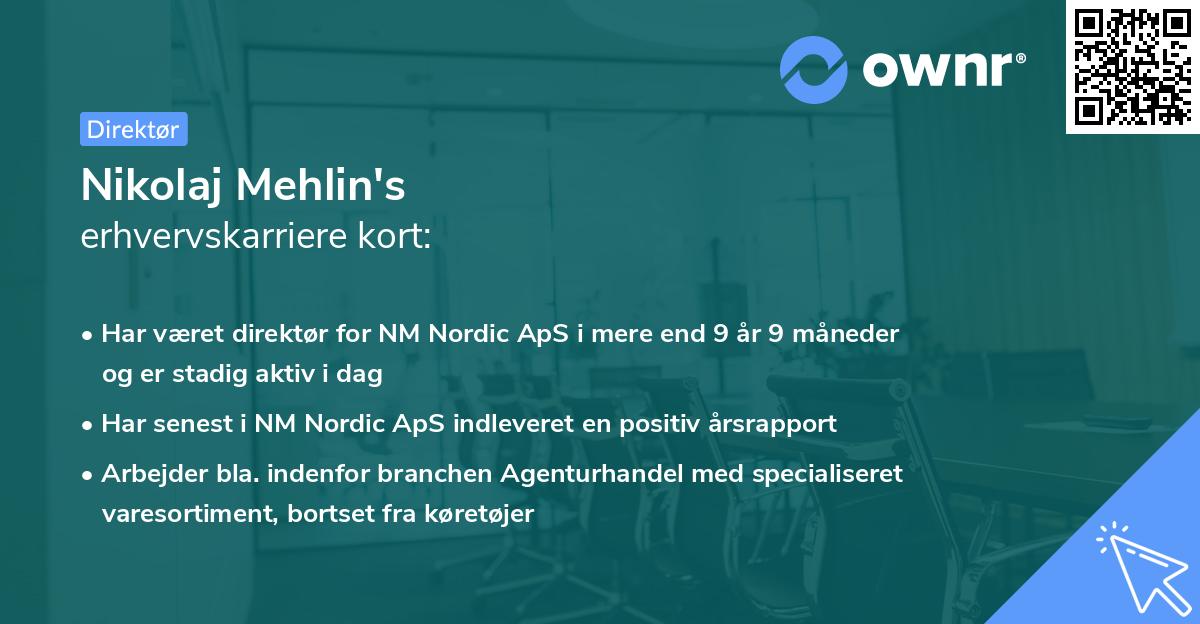 ownr®

Direktør

Nikolaj Mehlin's
erhvervskarriere kort:

• Har været direktør for NM Nordic ApS i mere end 9 år 9 måneder og er stadig aktiv i dag
• Har senest i NM Nordic ApS indleveret en positiv årsrapport
• Arbejder bla. indenfor branchen Agenturhandel med specialiseret varesortiment, bortset fra køretøjer